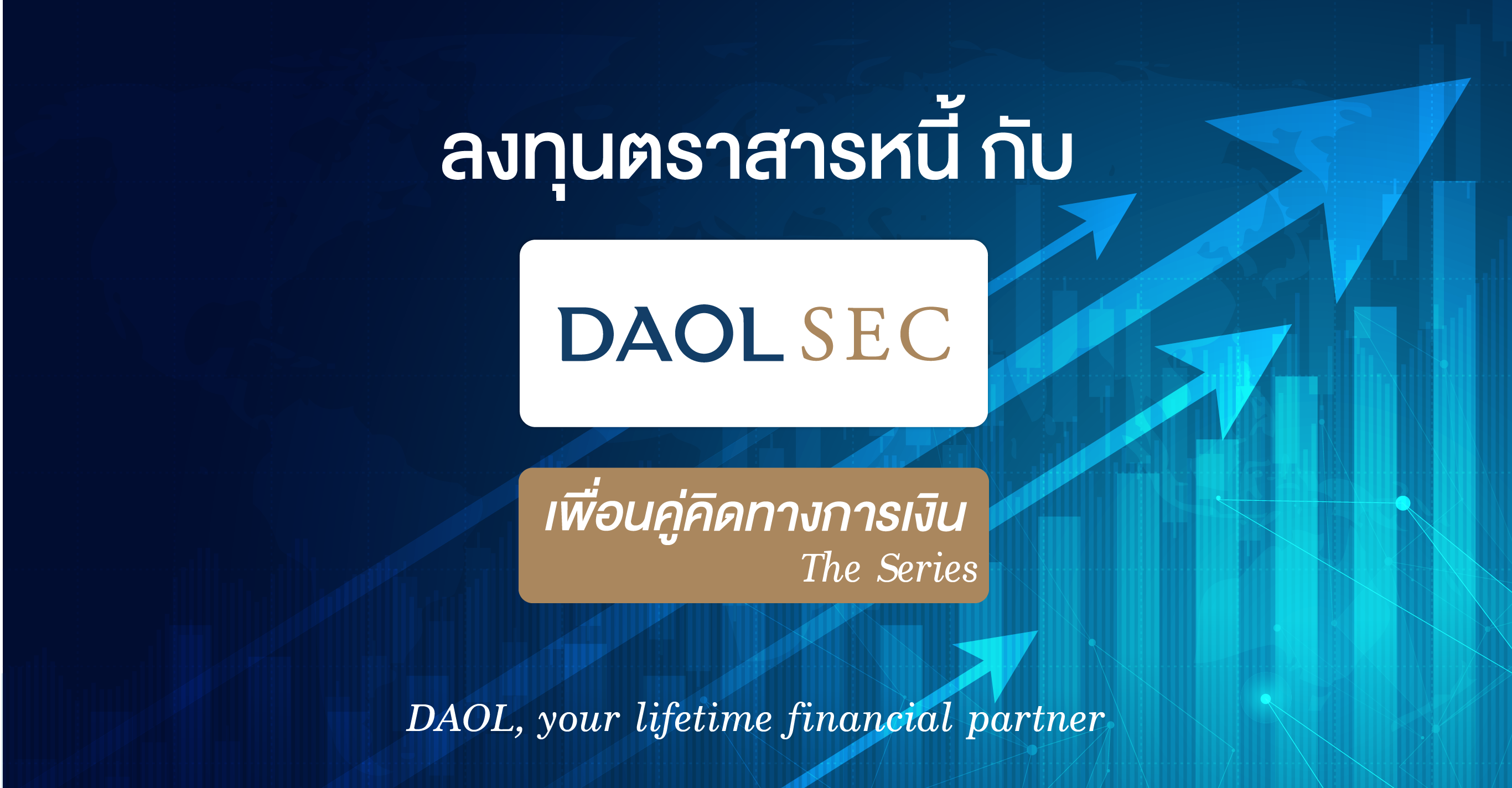 ลงทุนตราสารหนี้ กับ

DAOL SEC

เพื่อนคู่คิดทางการเงิน
The Series

DAOL, your lifetime financial partner